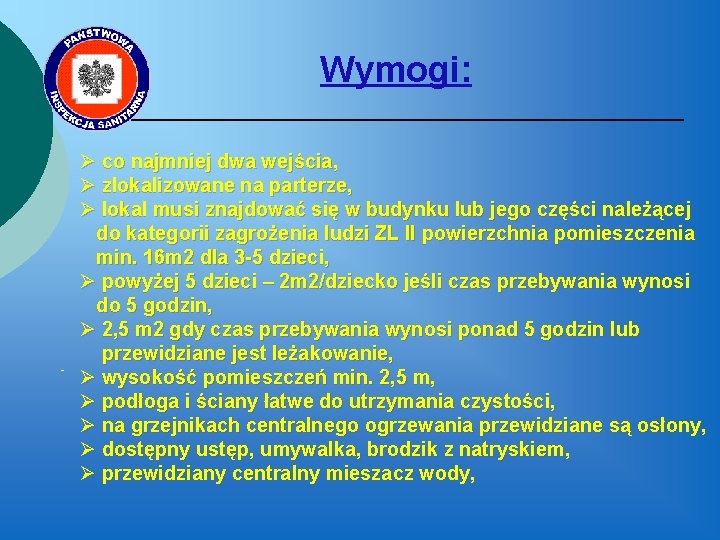 PAŃSTWOWA INSPEKCJA SANITARNA

Wymogi:

➢ co najmniej dwa wejścia,
➢ zlokalizowane na parterze,
➢ lokal musi znajdować się w budynku lub jego części należącej do kategorii zagrożenia ludzi ZL II powierzchnia pomieszczenia min. 16m2 dla 3-5 dzieci,
➢ powyżej 5 dzieci – 2m2/dziecko jeśli czas przebywania wynosi do 5 godzin,
➢ 2,5 m2 gdy czas przebywania wynosi ponad 5 godzin lub przewidziane jest leżakowanie,
➢ wysokość pomieszczeń min. 2,5 m,
➢ podłoga i ściany łatwe do utrzymania czystości,
➢ na grzejnikach centralnego ogrzewania przewidziane są osłony,
➢ dostępny ustęp, umywalka, brodzik z natryskiem,
➢ przewidziany centralny mieszacz wody,